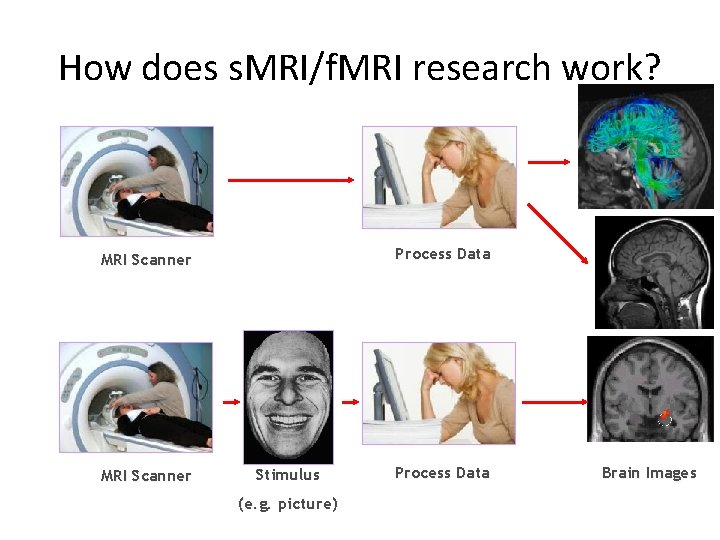 How does sMRI/fMRI research work?

MRI Scanner

Process Data

MRI Scanner

Stimulus

(e.g. picture)

Process Data

Brain Images